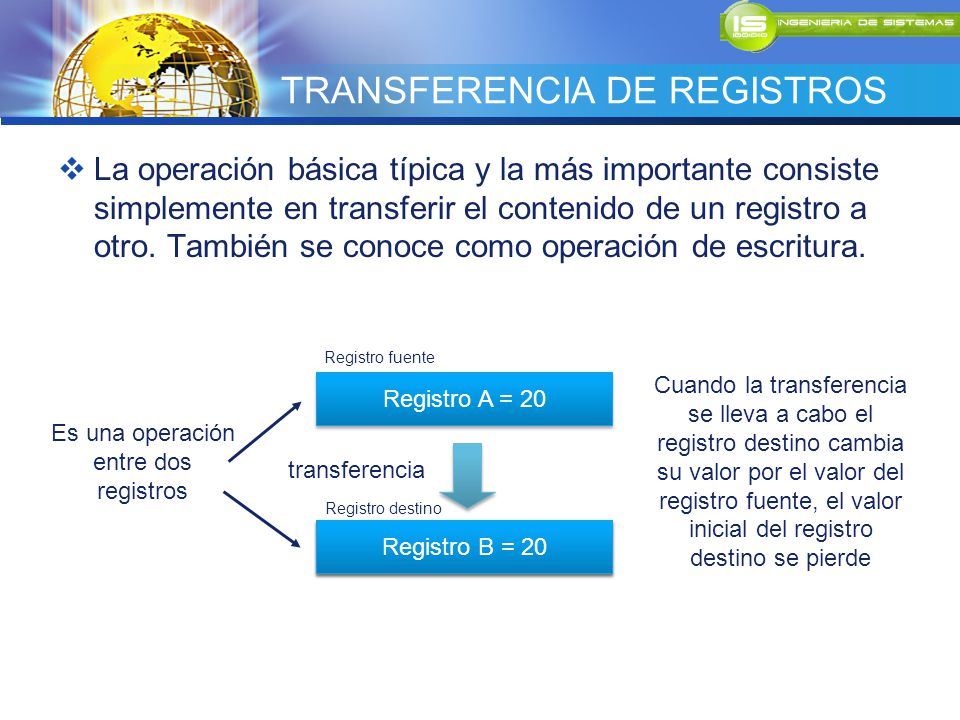 IS
INGENIERIA DE SISTEMAS

TRANSFERENCIA DE REGISTROS

❖ La operación básica típica y la más importante consiste simplemente en transferir el contenido de un registro a otro. También se conoce como operación de escritura.

Es una operación entre dos registros

Registro fuente

Registro A = 20

transferencia

Registro destino

Registro B = 20

Cuando la transferencia se lleva a cabo el registro destino cambia su valor por el valor del registro fuente, el valor inicial del registro destino se pierde